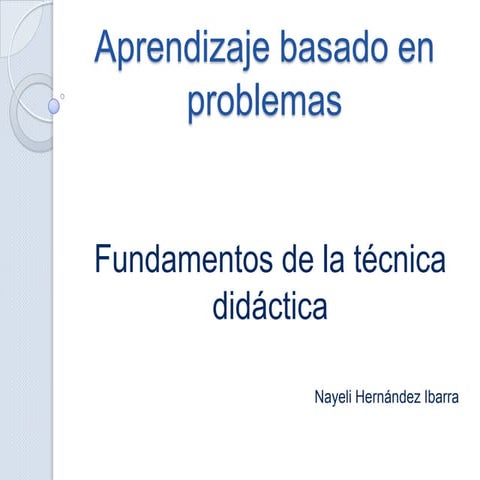 Aprendizaje basado en problemas

Fundamentos de la técnica didáctica

Nayeli Hernández Ibarra